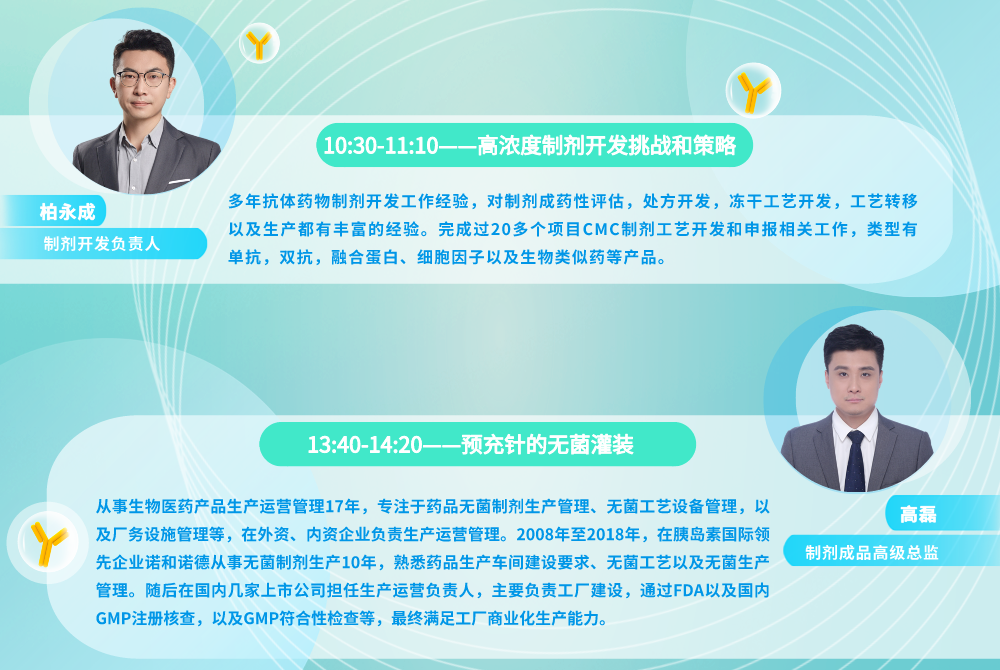 10:30-11:10——高浓度制剂开发挑战和策略

柏永成

制剂开发负责人

多年抗体药物制剂开发工作经验，对制剂成药性评估，处方开发，冻干工艺开发，工艺转移以及生产都有丰富的经验。完成过20多个项目CMC制剂工艺开发和申报相关工作，类型有单抗，双抗，融合蛋白、细胞因子以及生物类似药等产品。

13:40-14:20——预充针的无菌灌装

高磊

制剂成品高级总监

从事生物医药产品生产运营管理17年，专注于药品无菌制剂生产管理、无菌工艺设备管理，以及厂务设施管理等，在外资、内资企业负责生产运营管理。2008年至2018年，在胰岛素国际领先企业诺和诺德从事无菌制剂生产10年，熟悉药品生产车间建设要求、无菌工艺以及无菌生产管理。随后在国内几家上市公司担任生产运营负责人，主要负责工厂建设，通过FDA以及国内GMP注册核查，以及GMP符合性检查等，最终满足工厂商业化生产能力。